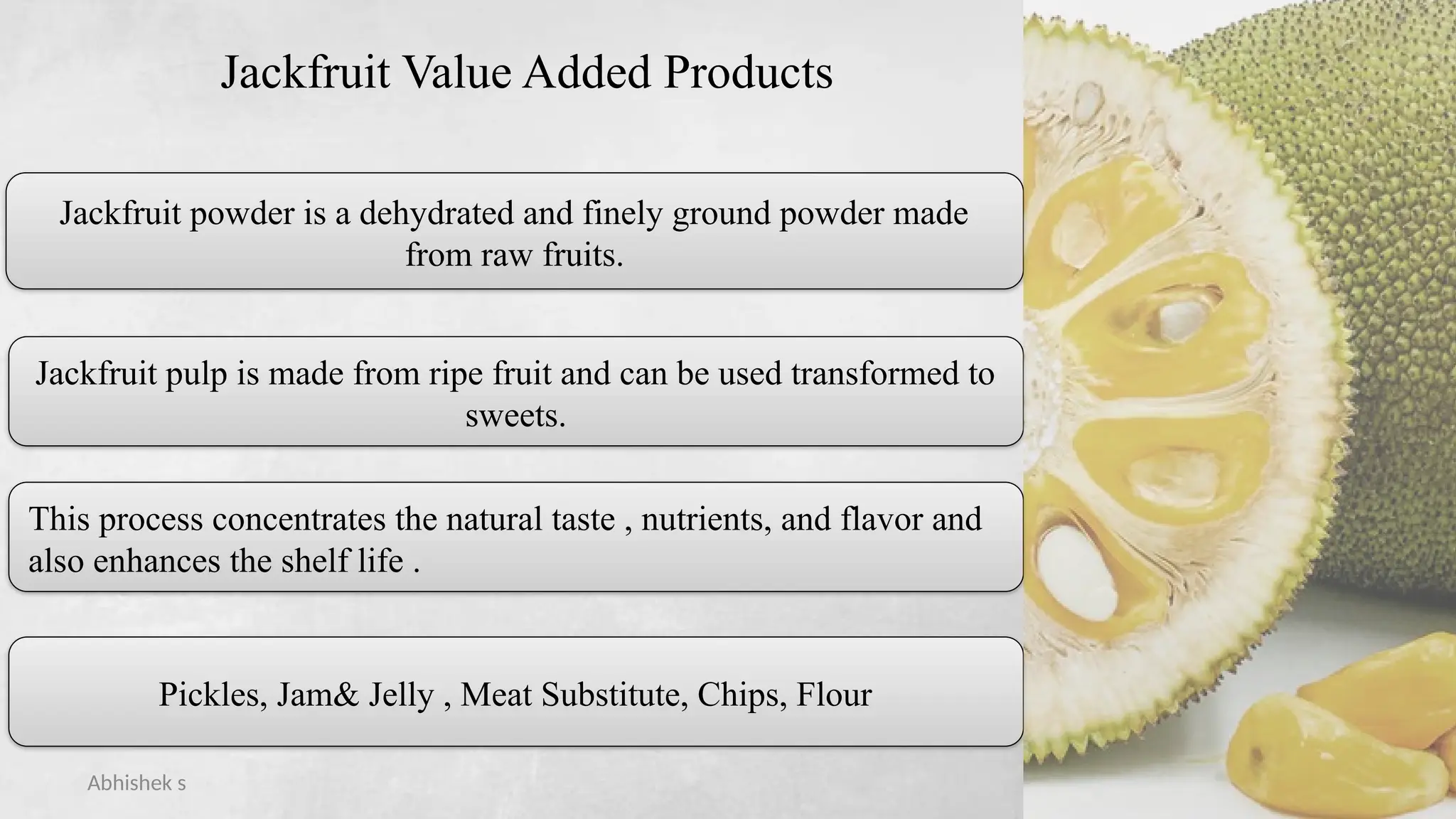 Jackfruit Value Added Products

Jackfruit powder is a dehydrated and finely ground powder made from raw fruits.

Jackfruit pulp is made from ripe fruit and can be used transformed to sweets.

This process concentrates the natural taste , nutrients, and flavor and also enhances the shelf life .

Pickles, Jam& Jelly , Meat Substitute, Chips, Flour

Abhishek s